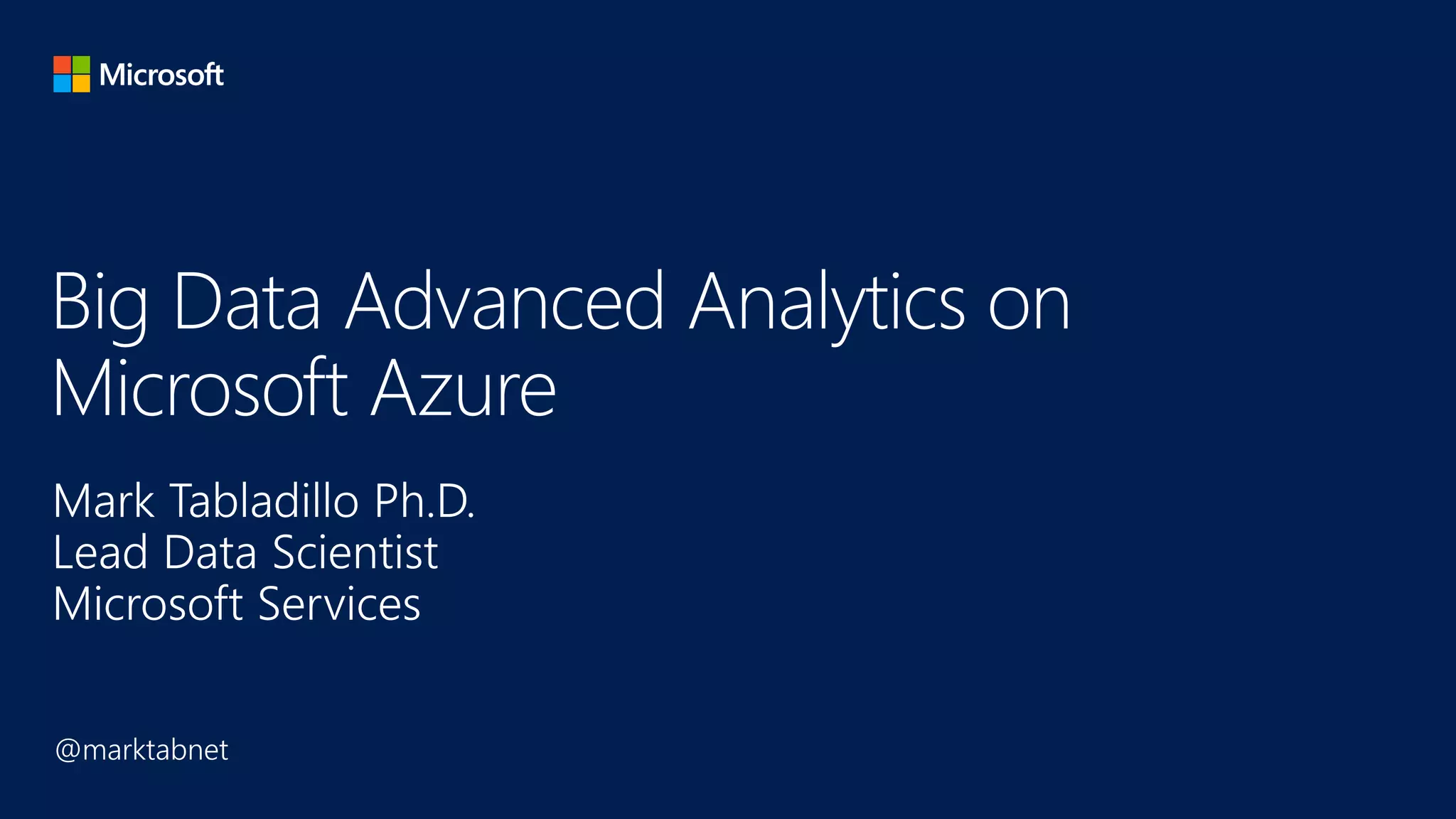 Microsoft

Big Data Advanced Analytics on Microsoft Azure

Mark Tabladillo Ph.D.
Lead Data Scientist
Microsoft Services

@marktabnet